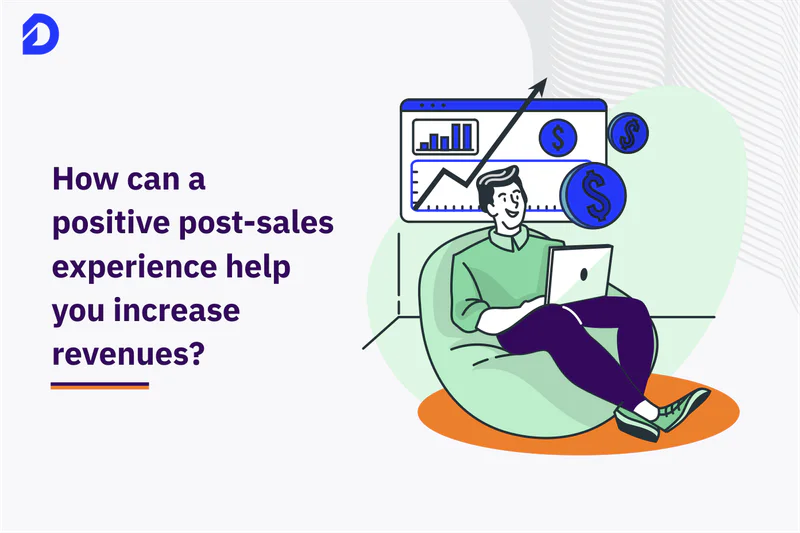 How can a positive post-sales experience help you increase revenues?

$

$

$